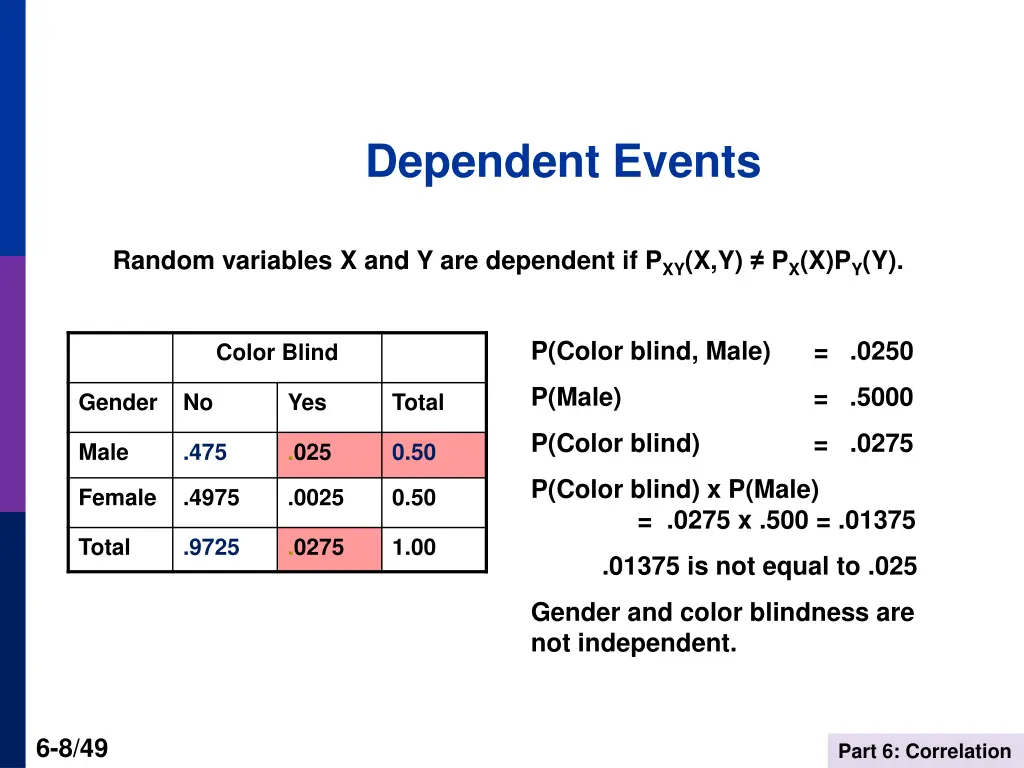 Dependent Events

Random variables X and Y are dependent if $P_{XY}(X,Y) \neq P_X(X)P_Y(Y)$.

| | Color Blind | | |
|---|---|---|---|
| Gender | No | Yes | Total |
| Male | .475 | .025 | 0.50 |
| Female | .4975 | .0025 | 0.50 |
| Total | .9725 | .0275 | 1.00 |

P(Color blind, Male) = .0250

P(Male) = .5000

P(Color blind) = .0275

P(Color blind) x P(Male) = .0275 x .500 = .01375

.01375 is not equal to .025

Gender and color blindness are not independent.

6-8/49

Part 6: Correlation